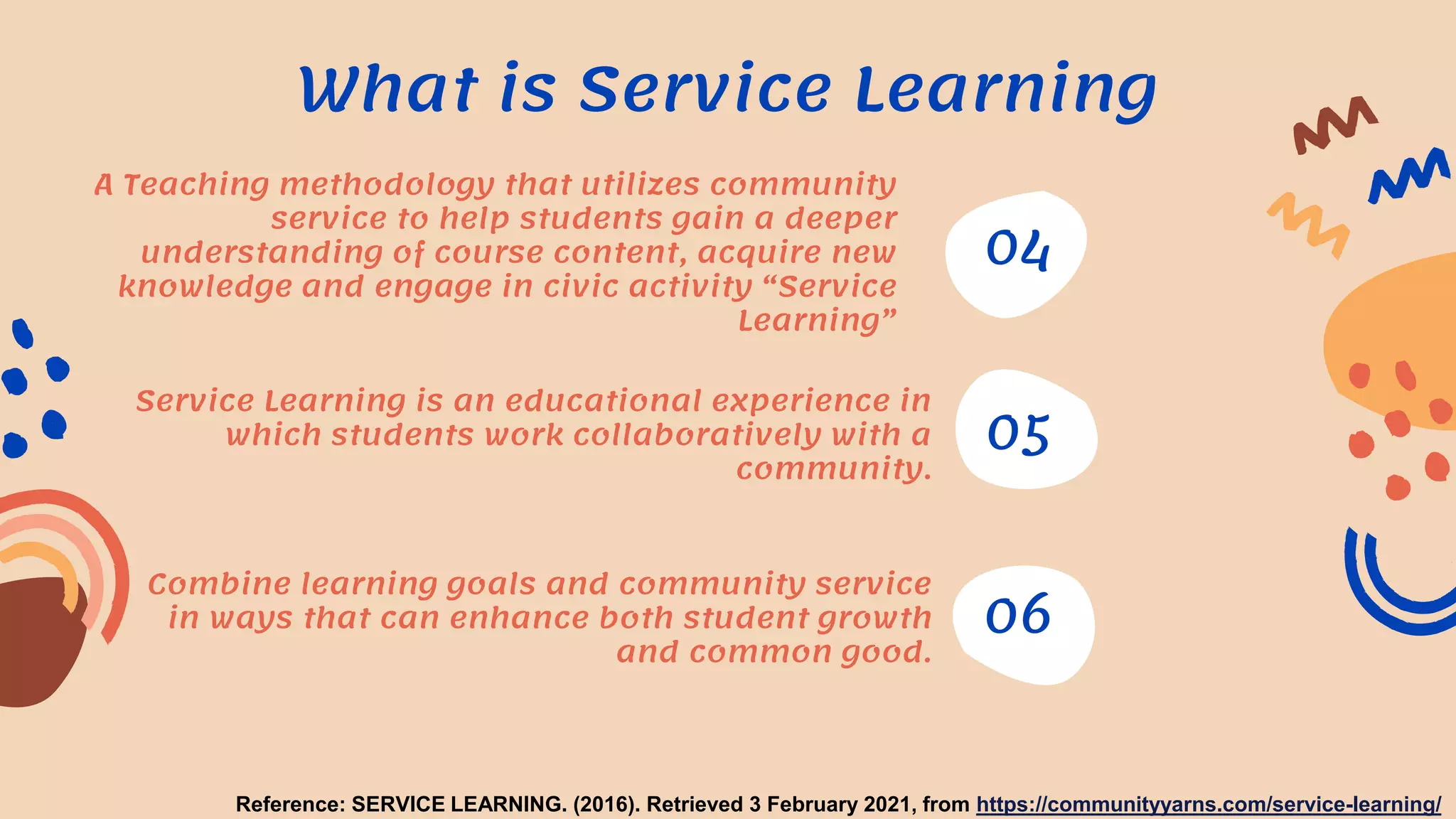 What is Service Learning

A Teaching methodology that utilizes community service to help students gain a deeper understanding of course content, acquire new knowledge and engage in civic activity “Service Learning”

04

Service Learning is an educational experience in which students work collaboratively with a community.

05

Combine learning goals and community service in ways that can enhance both student growth and common good.

06

Reference: SERVICE LEARNING. (2016). Retrieved 3 February 2021, from https://communityyarns.com/service-learning/